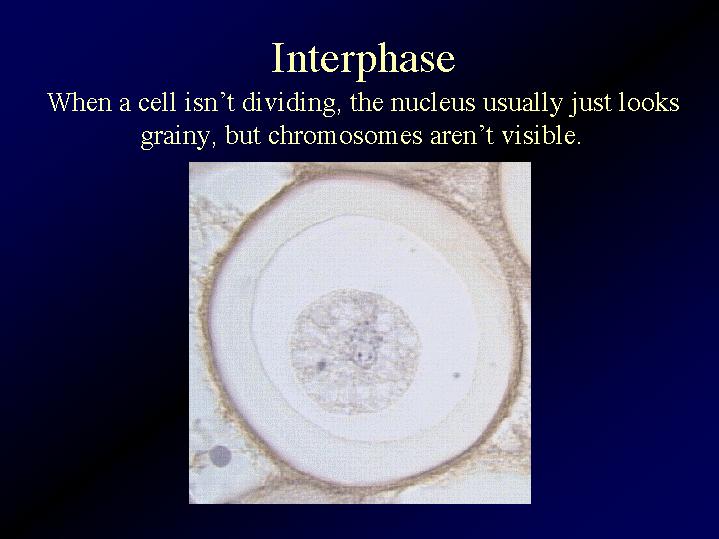 Interphase

When a cell isn’t dividing, the nucleus usually just looks grainy, but chromosomes aren’t visible.